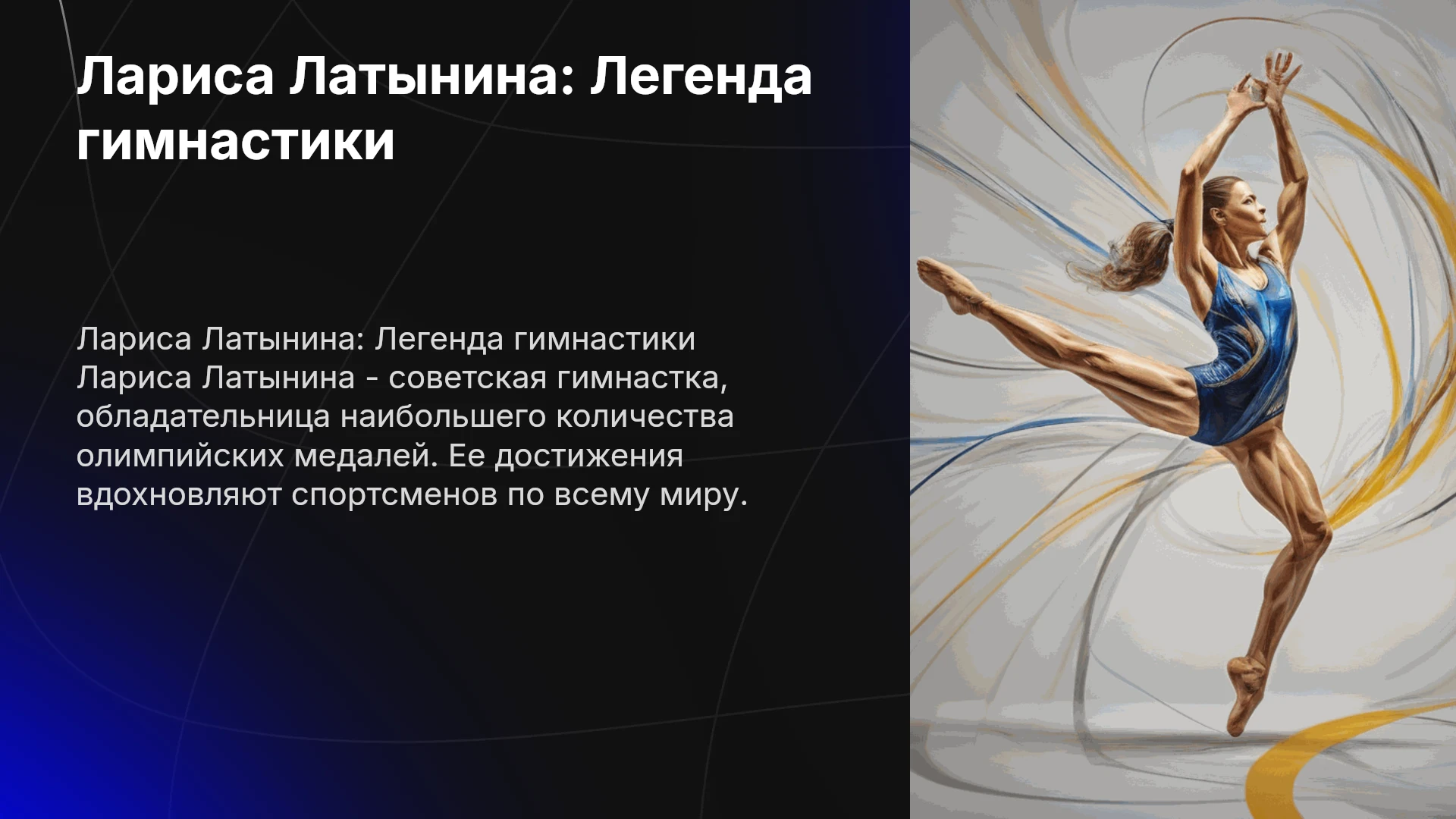 Лариса Латынина: Легенда гимнастики

Лариса Латынина: Легенда гимнастики Лариса Латынина - советская гимнастка, обладательница наибольшего количества олимпийских медалей. Ее достижения вдохновляют спортсменов по всему миру.